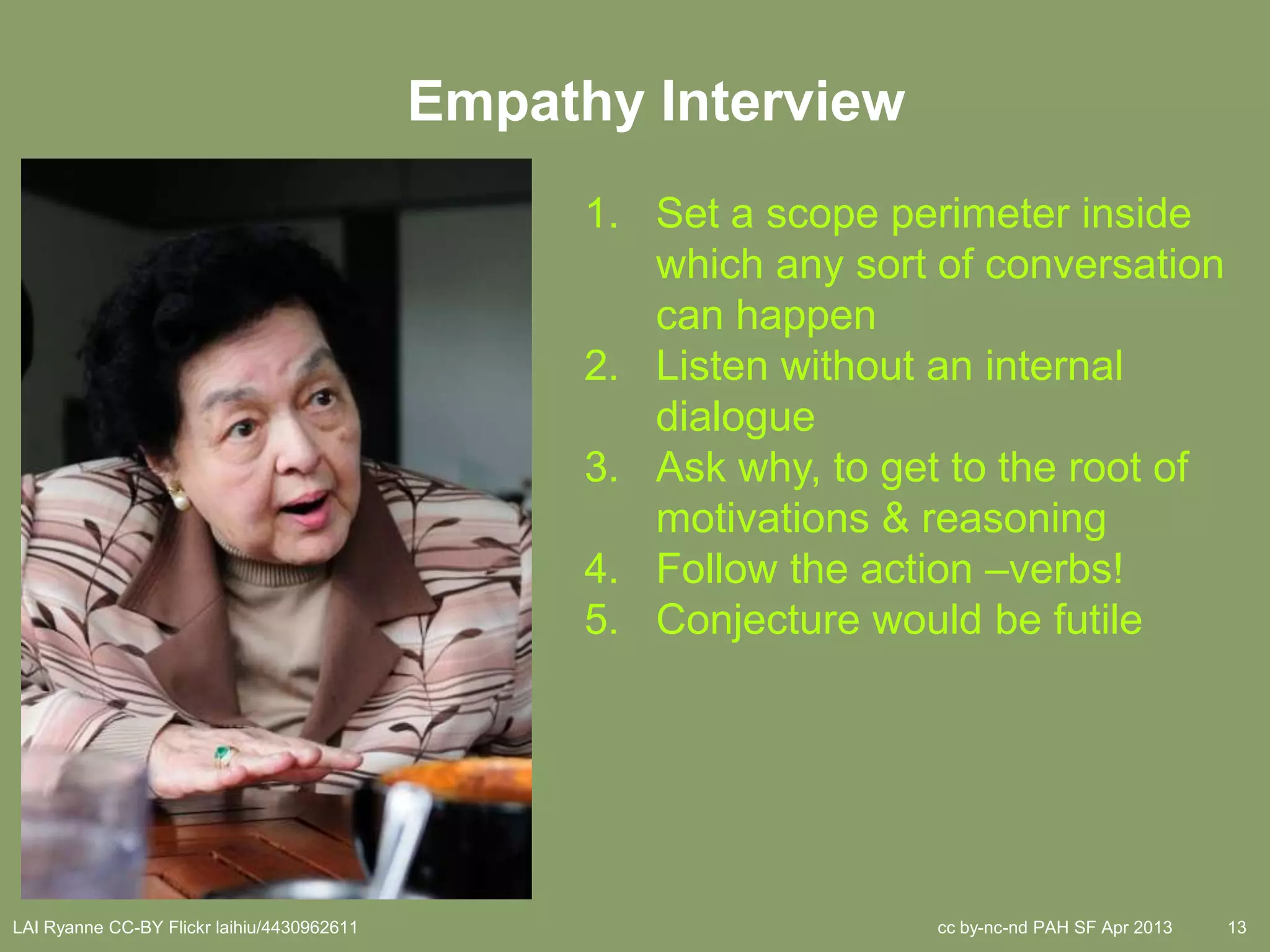 Empathy Interview

1. Set a scope perimeter inside which any sort of conversation can happen
2. Listen without an internal dialogue
3. Ask why, to get to the root of motivations & reasoning
4. Follow the action –verbs!
5. Conjecture would be futile

LAI Ryanne CC-BY Flickr laihiu/4430962611

cc by-nc-nd PAH SF Apr 2013

13